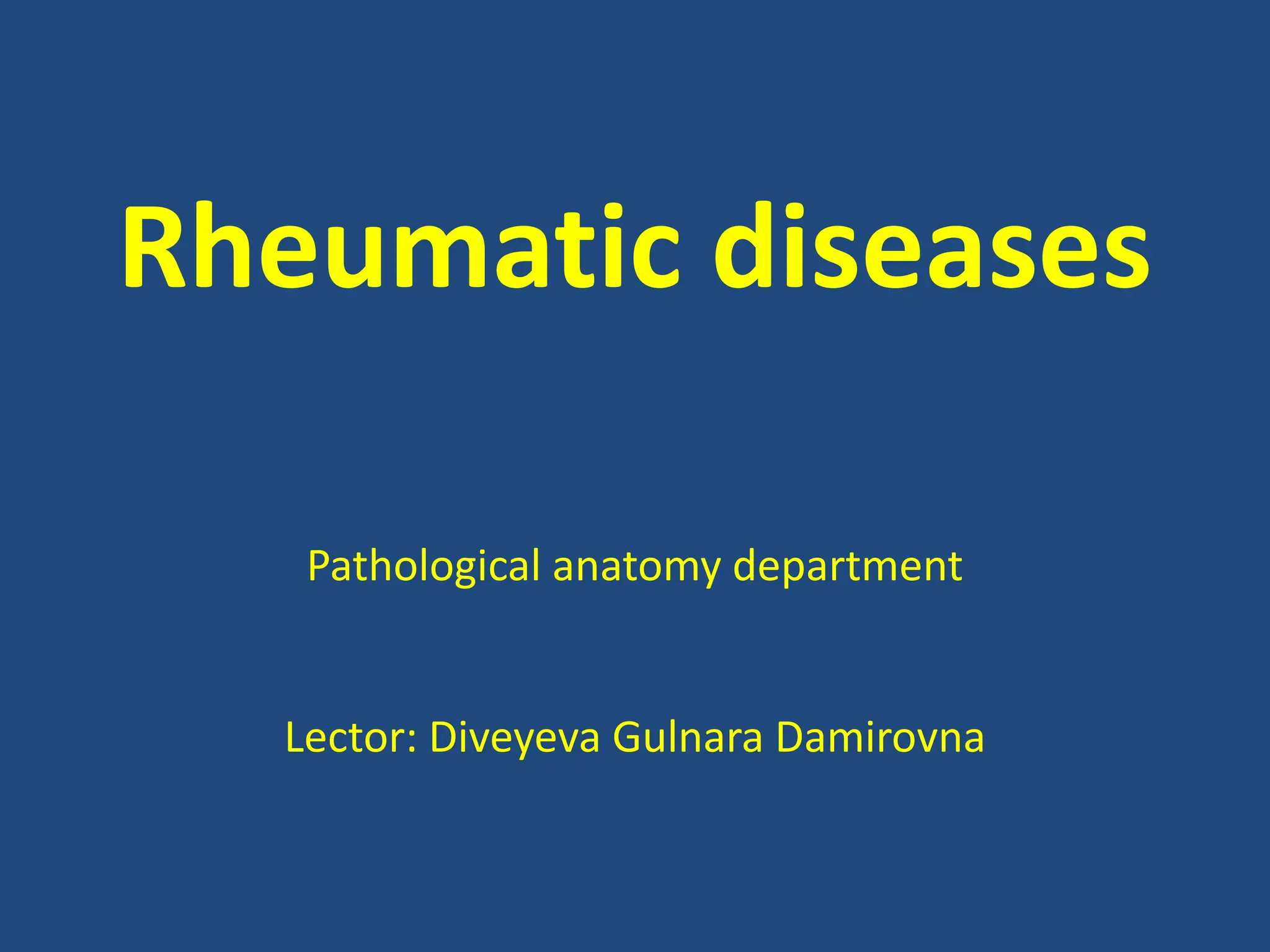 Rheumatic diseases

Pathological anatomy department

Lector: Diveyeva Gulnara Damirovna